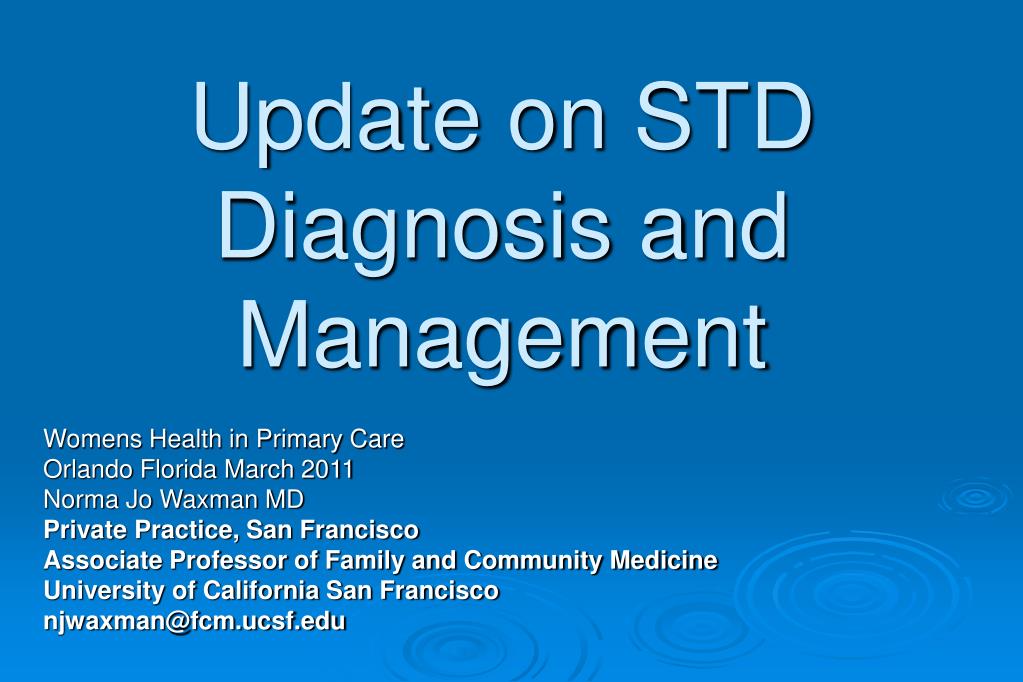 Update on STD Diagnosis and Management

Womens Health in Primary Care
Orlando Florida March 2011
Norma Jo Waxman MD
Private Practice, San Francisco
Associate Professor of Family and Community Medicine
University of California San Francisco
njwaxman@fcm.ucsf.edu